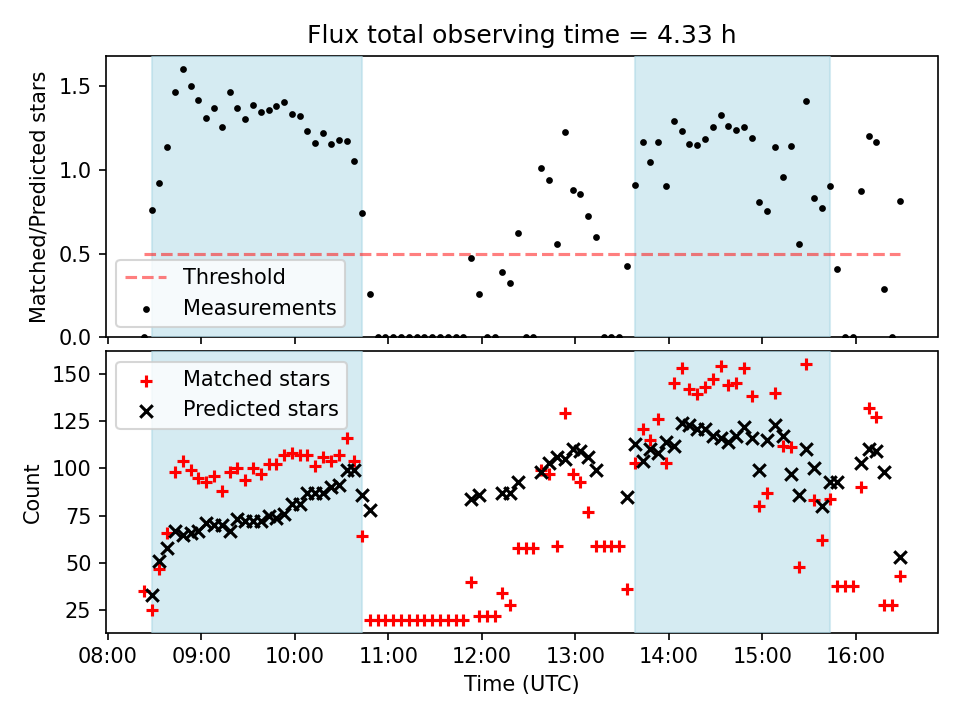 Flux total observing time = 4.33 h

Matched/Predicted stars

1.5
1.0
0.5
0.0

Threshold
Measurements

Count

150
125
100
75
50
25

Matched stars
Predicted stars

08:00
09:00
10:00
11:00
12:00
13:00
14:00
15:00
16:00

Time (UTC)